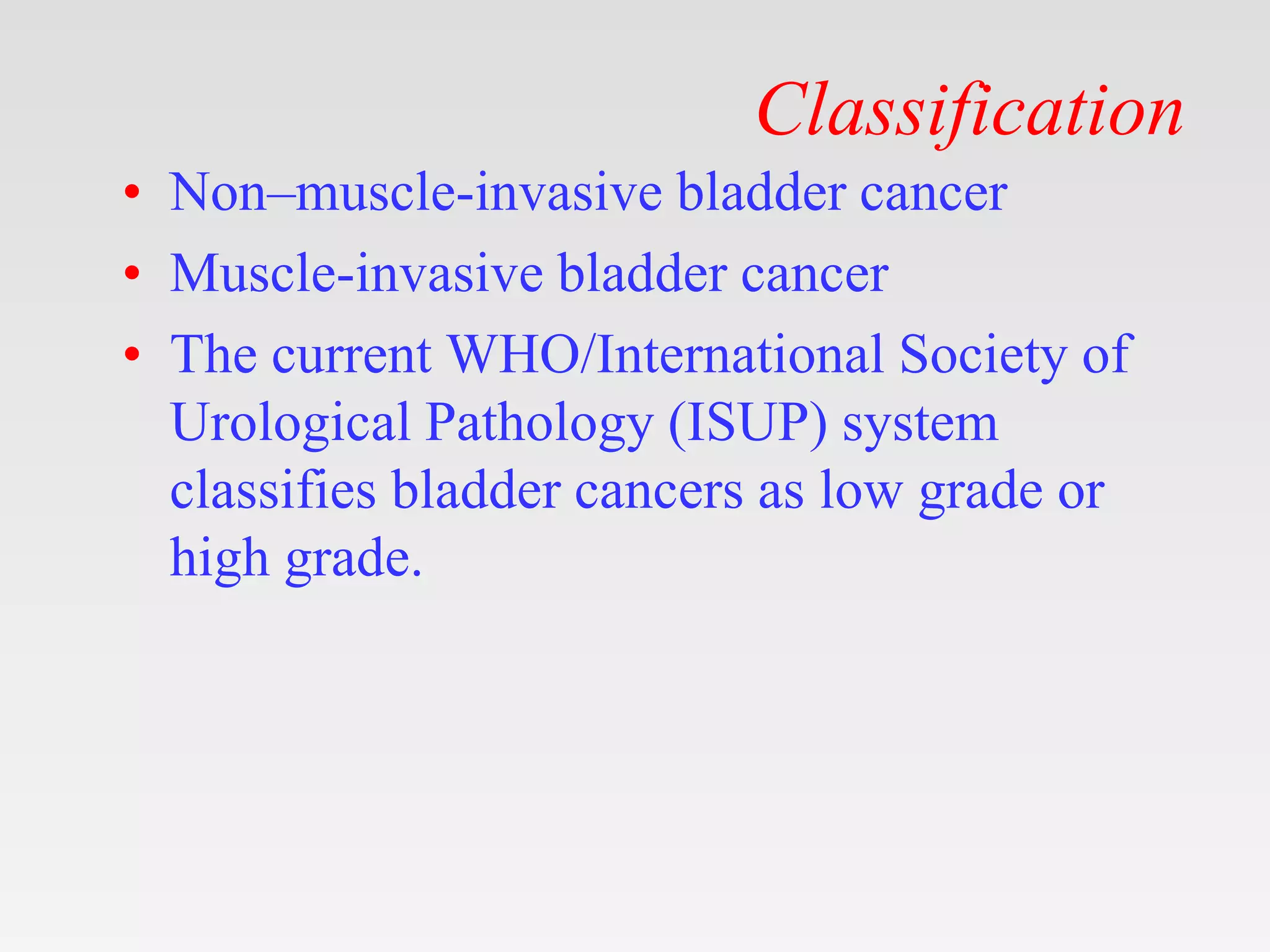 Classification

• Non–muscle-invasive bladder cancer
• Muscle-invasive bladder cancer
• The current WHO/International Society of Urological Pathology (ISUP) system classifies bladder cancers as low grade or high grade.